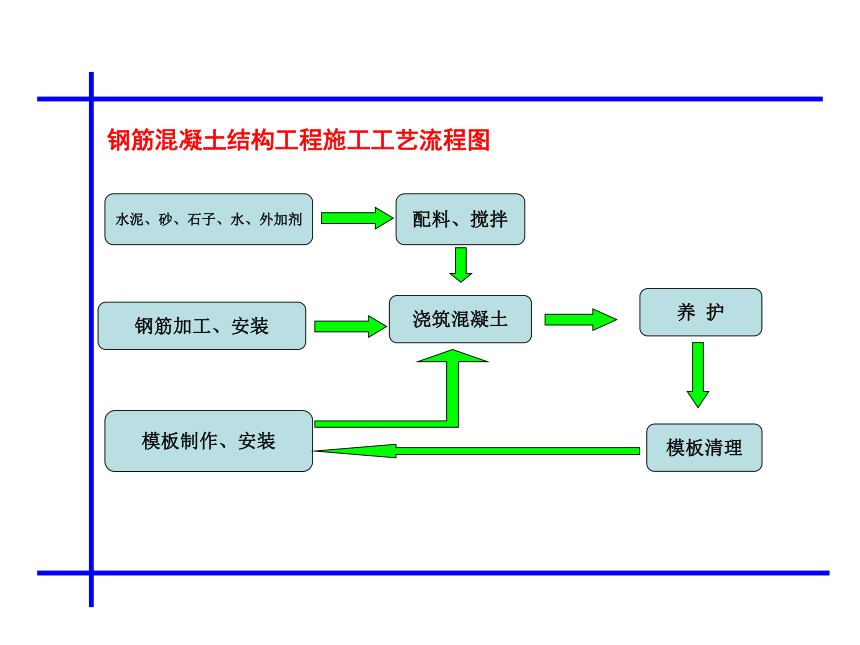 钢筋混凝土结构工程施工工艺流程图

水泥、砂、石子、水、外加剂

配料、搅拌

钢筋加工、安装

浇筑混凝土

养 护

模板制作、安装

模板清理